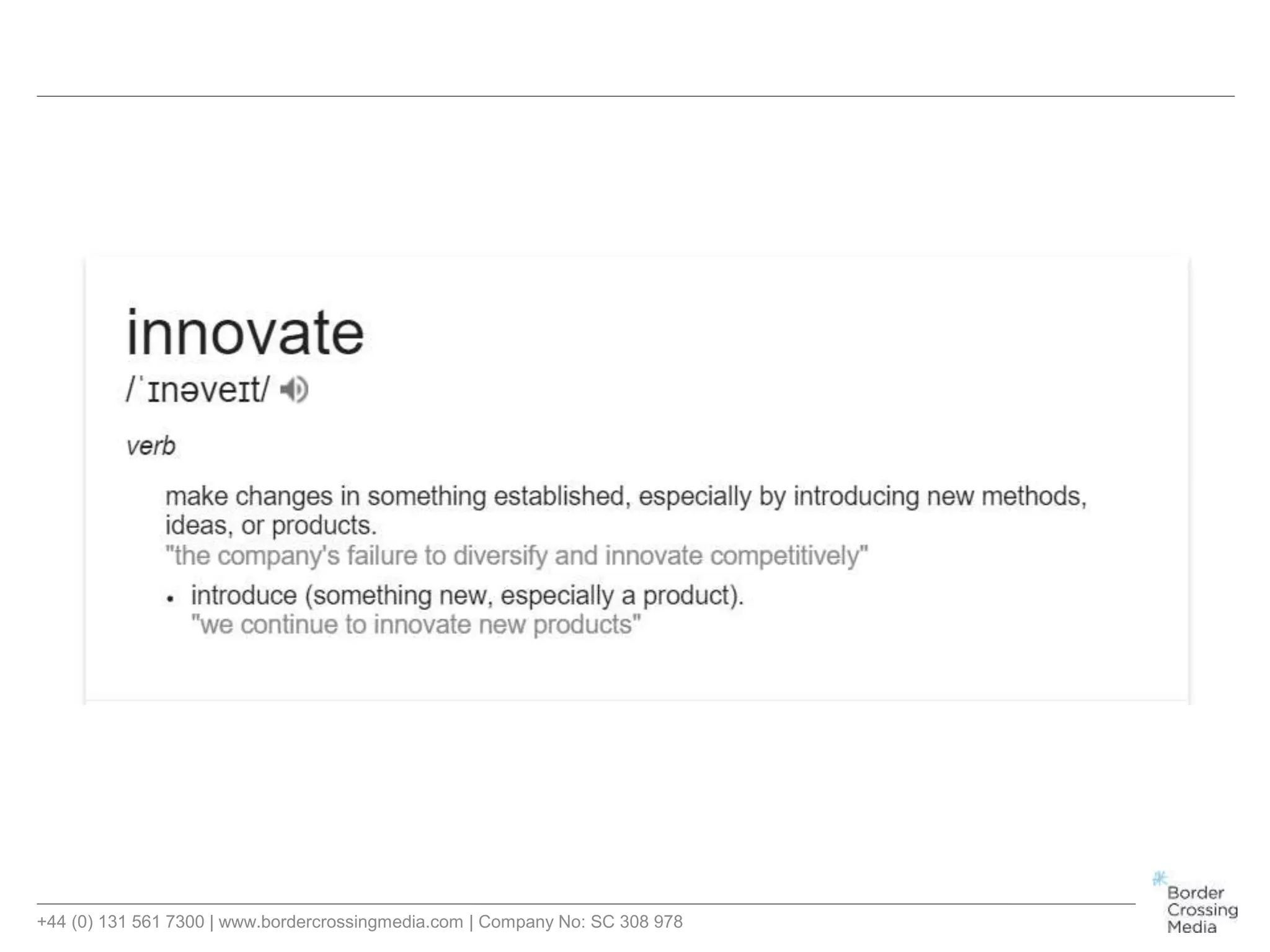 innovate
/ˈɪnəveɪt/

verb

make changes in something established, especially by introducing new methods, ideas, or products.
"the company's failure to diversify and innovate competitively"

• introduce (something new, especially a product).
"we continue to innovate new products"

+44 (0) 131 561 7300 | www.bordercrossingmedia.com | Company No: SC 308 978

Border Crossing Media